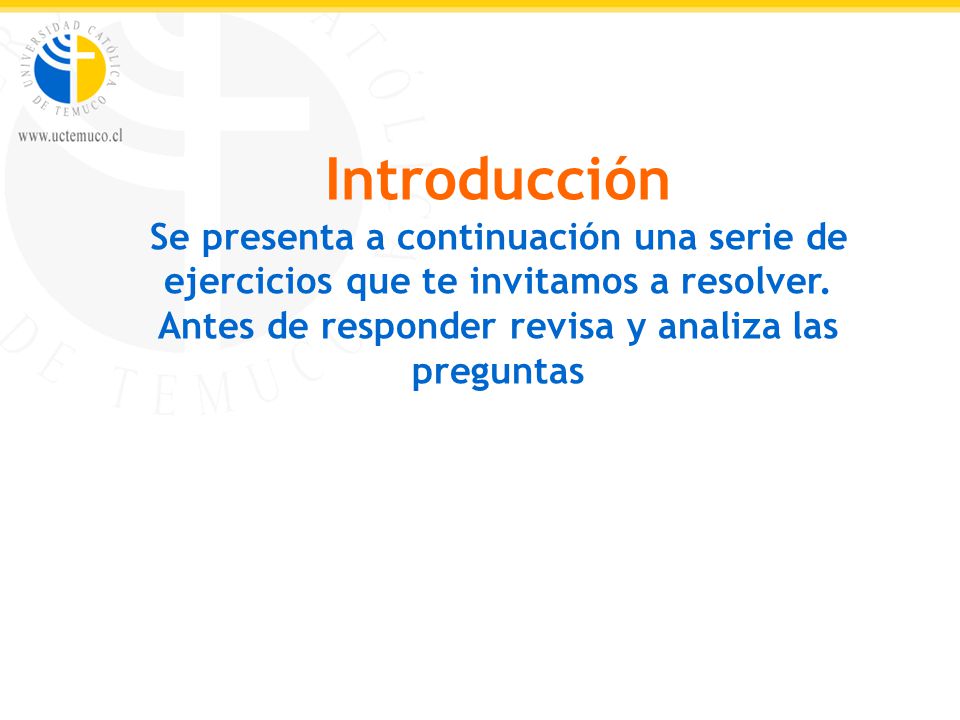 UNIVERSIDAD CATÓLICA DE TEMUCO

www.uctemuco.cl

Introducción

Se presenta a continuación una serie de ejercicios que te invitamos a resolver. Antes de responder revisa y analiza las preguntas